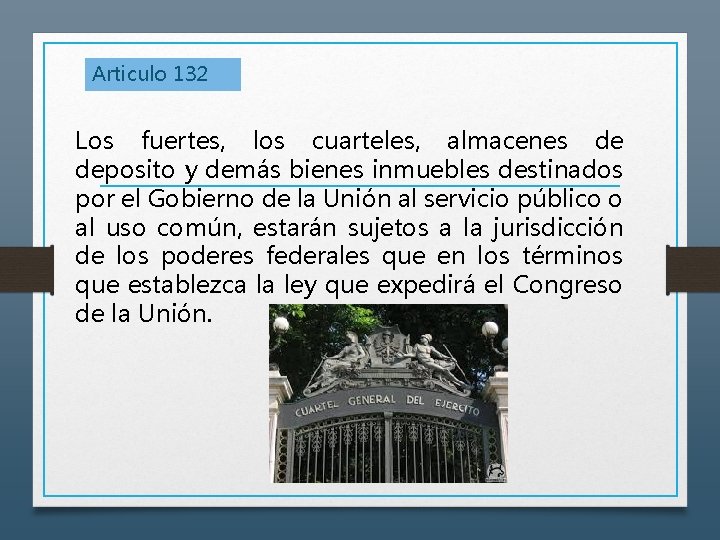 Articulo 132

Los fuertes, los cuarteles, almacenes de deposito y demás bienes inmuebles destinados por el Gobierno de la Unión al servicio público o al uso común, estarán sujetos a la jurisdicción de los poderes federales que en los términos que establezca la ley que expedirá el Congreso de la Unión.

CUARTEL GENERAL DEL EJERCITO